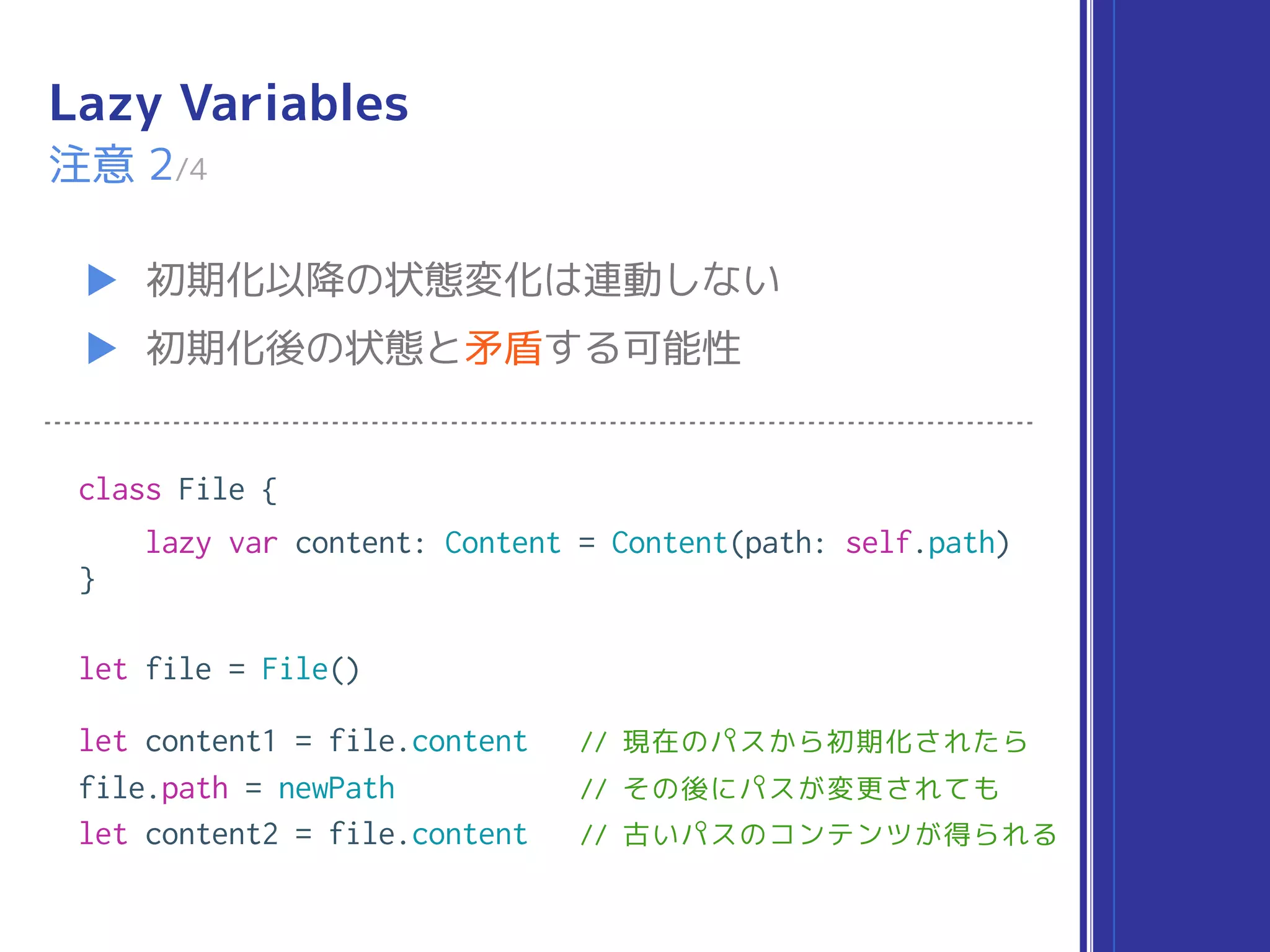 Lazy Variables
注意 2/4

▶ 初期化以降の状態変化は連動しない

▶ 初期化後の状態と矛盾する可能性

class File {
    lazy var content: Content = Content(path: self.path)
}

let file = File()

let content1 = file.content   // 現在のパスから初期化されたら
file.path = newPath           // その後にパスが変更されても
let content2 = file.content   // 古いパスのコンテンツが得られる